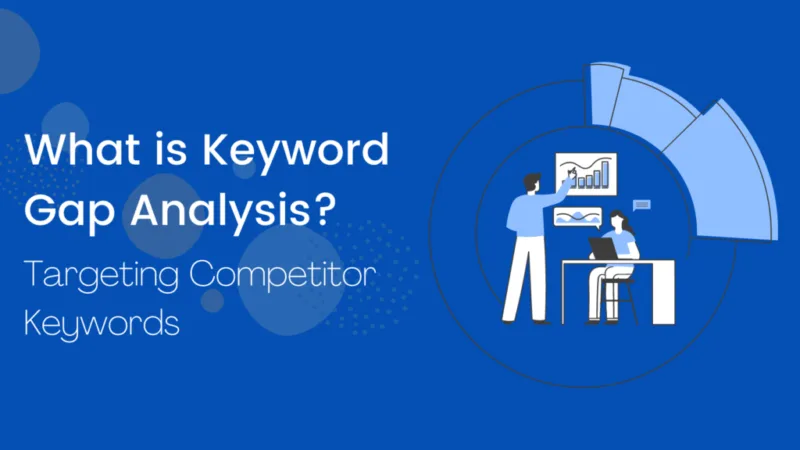 What is Keyword Gap Analysis?

Targeting Competitor Keywords